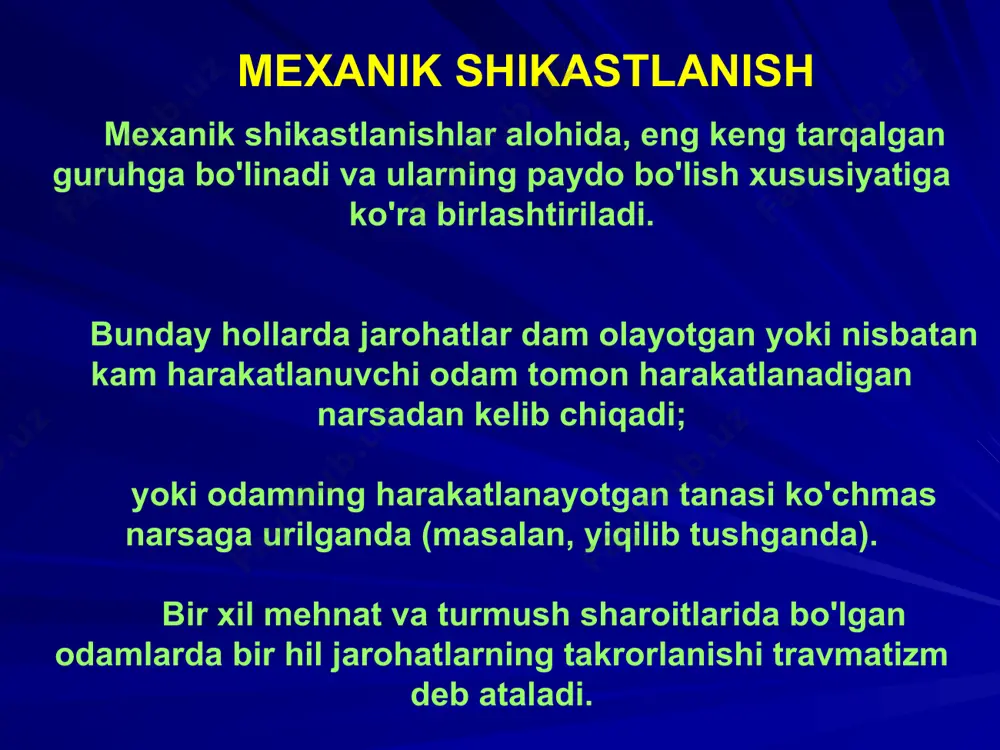 MEXANIK SHIKASTLANISH

Mexanik shikastlanishlar alohida, eng keng tarqalgan guruhga bo'linadi va ularning paydo bo'lish xususiyatiga ko'ra birlashtiriladi.

Bunday hollarda jarohatlar dam olayotgan yoki nisbatan kam harakatlanuvchi odam tomon harakatlanadigan narsadan kelib chiqadi;

yoki odamning harakatlanayotgan tanasi ko'chmas narsaga urilganda (masalan, yiqilib tushganda).

Bir xil mehnat va turmush sharoitlarida bo'lgan odamlarda bir hil jarohatlarning takrorlanishi travmatizm deb ataladi.